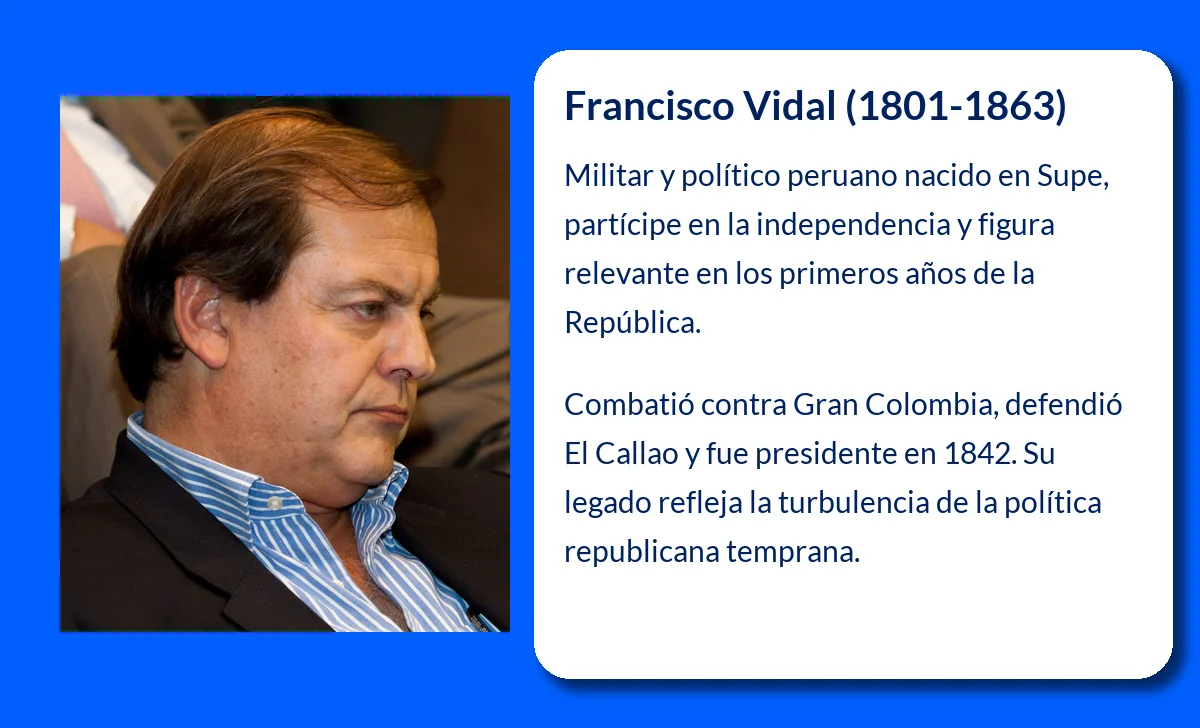 Francisco Vidal (1801-1863)

Militar y político peruano nacido en Supe, partícipe en la independencia y figura relevante en los primeros años de la República.

Combatió contra Gran Colombia, defendió El Callao y fue presidente en 1842. Su legado refleja la turbulencia de la política republicana temprana.